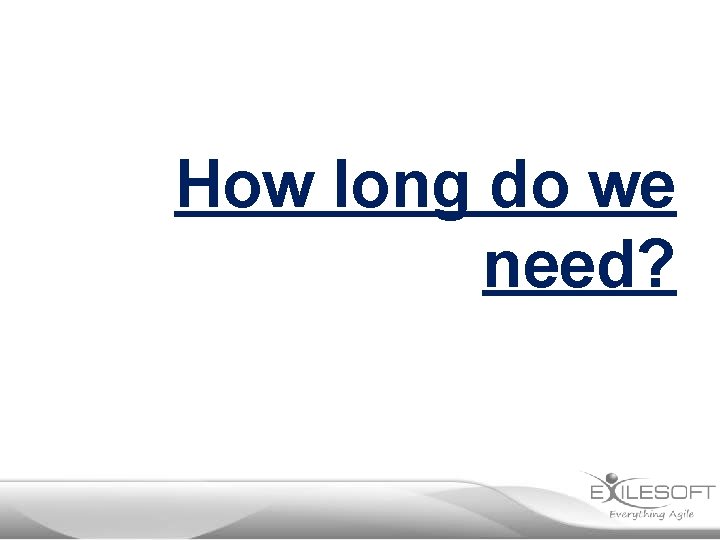 How long do we need?

EXILESOFT
Everything Agile